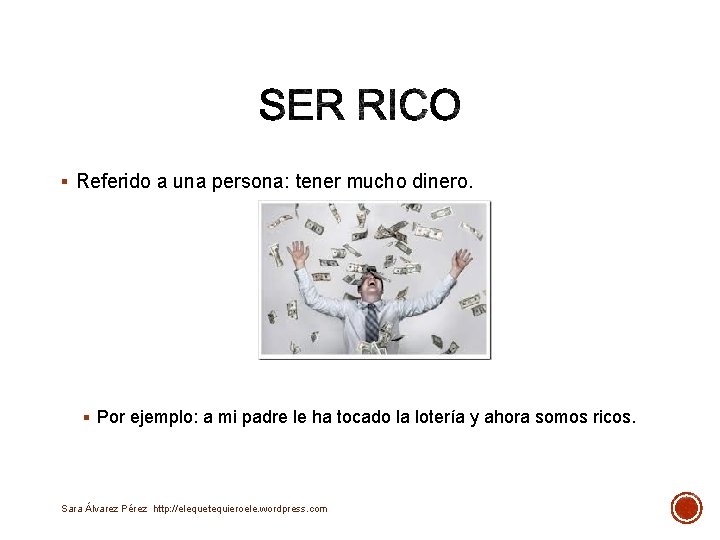 SER RICO

▪ Referido a una persona: tener mucho dinero.

▪ Por ejemplo: a mi padre le ha tocado la lotería y ahora somos ricos.

Sara Álvarez Pérez http://elequetequieroele.wordpress.com